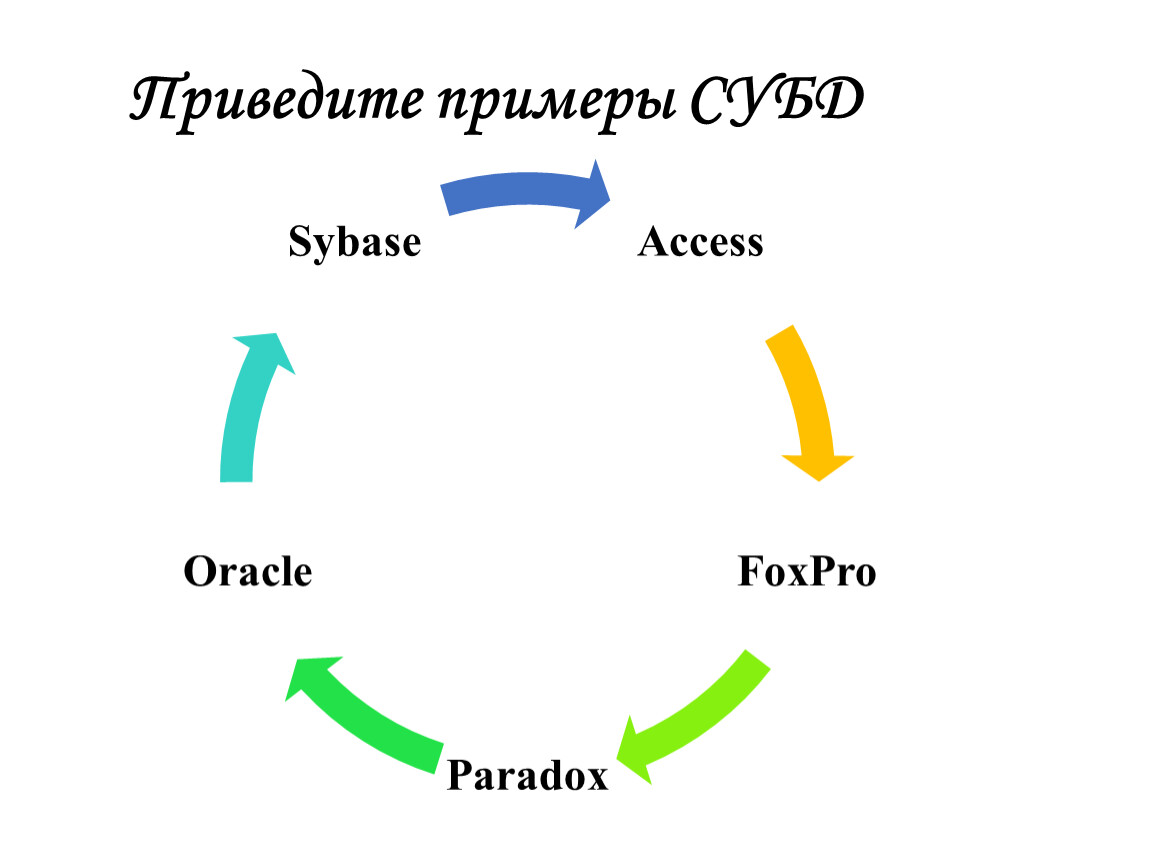 Приведите примеры СУБД

Sybase

Access

FoxPro

Paradox

Oracle